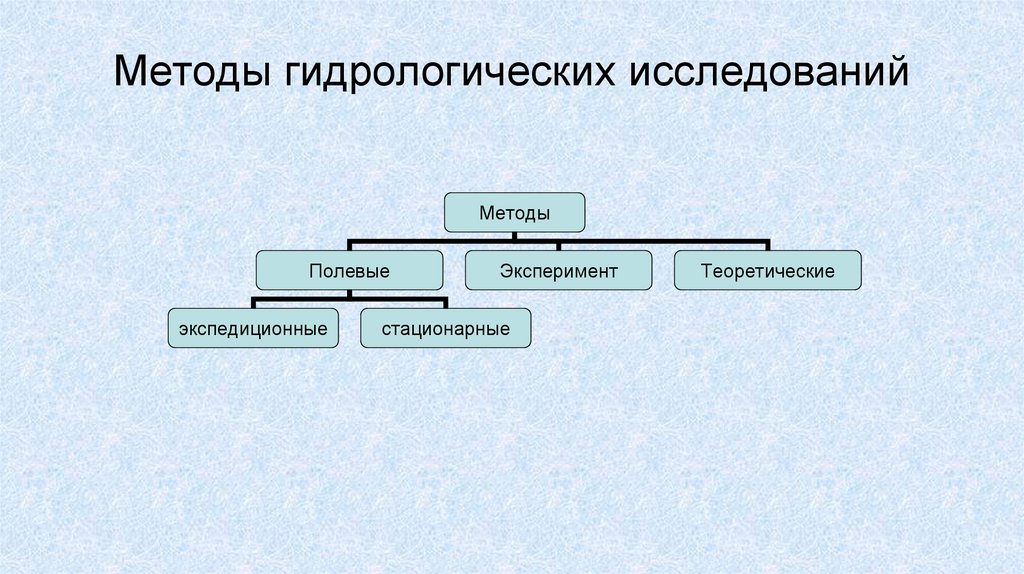 Методы гидрологических исследований

Методы

Полевые

Эксперимент

Теоретические

экспедиционные

стационарные